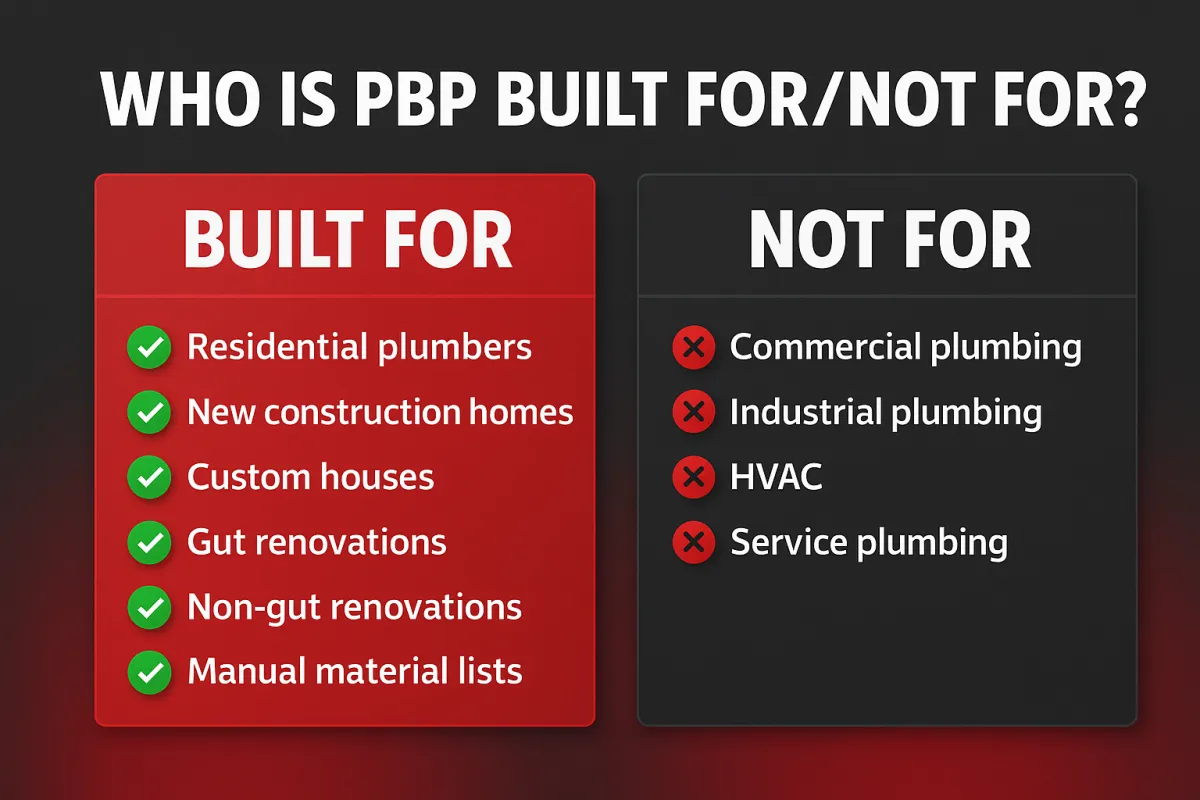 WHO IS PBP BUILT FOR/NOT FOR?

BUILT FOR

Residential plumbers
New construction homes
Custom houses
Gut renovations
Non-gut renovations
Manual material lists

NOT FOR

Commercial plumbing
Industrial plumbing
HVAC
Service plumbing